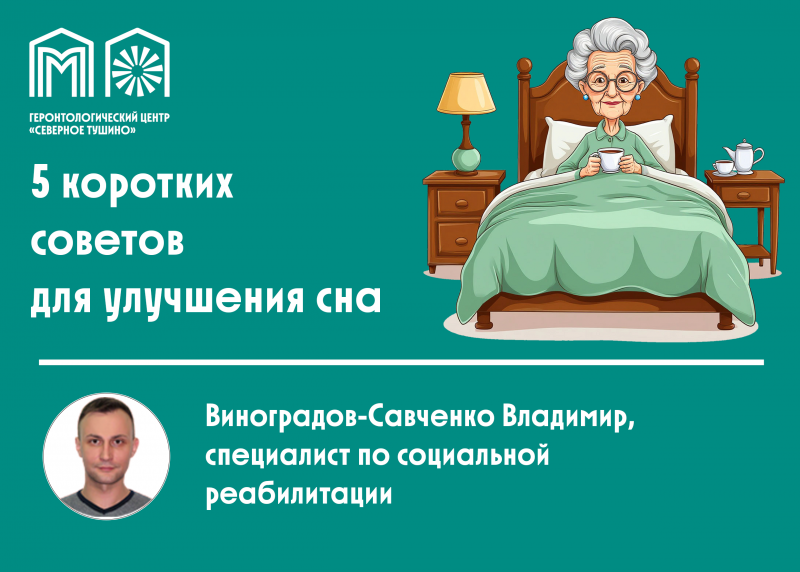 ГЕРОНТОЛОГИЧЕСКИЙ ЦЕНТР «СЕВЕРНОЕ ТУШИНО»

5 коротких советов для улучшения сна

Виноградов-Савченко Владимир, специалист по социальной реабилитации